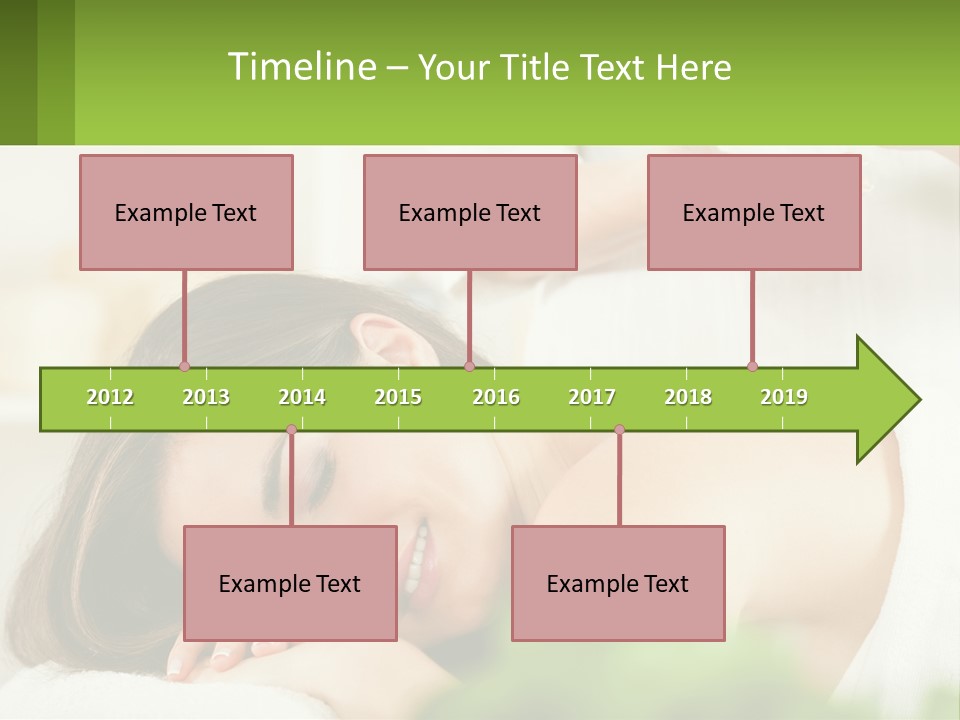 Timeline – Your Title Text Here

Example Text

Example Text

Example Text

2012 2013 2014 2015 2016 2017 2018 2019

Example Text

Example Text